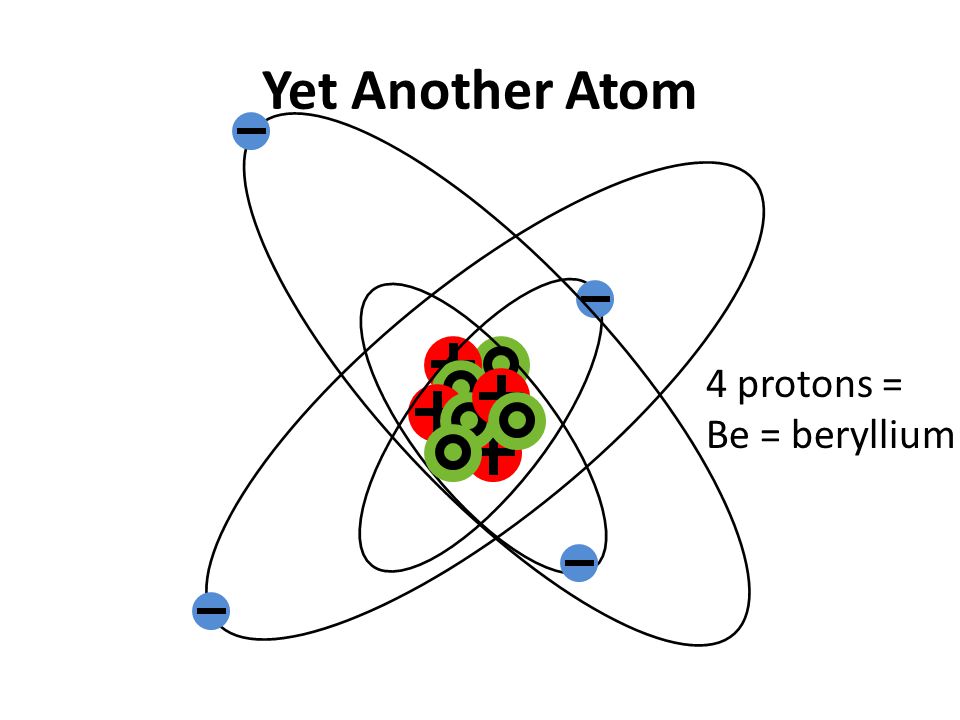 Yet Another Atom

4 protons =
Be = beryllium